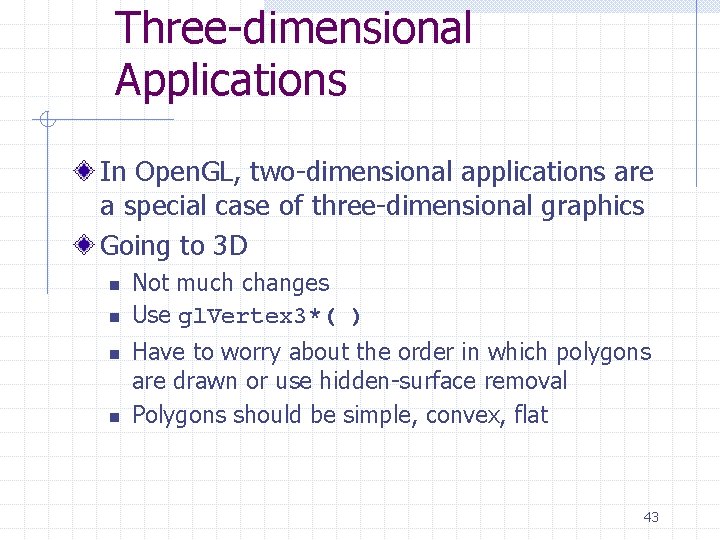 Three-dimensional Applications

In OpenGL, two-dimensional applications are a special case of three-dimensional graphics

Going to 3D

Not much changes

Use glVertex3*( )

Have to worry about the order in which polygons are drawn or use hidden-surface removal

Polygons should be simple, convex, flat

43